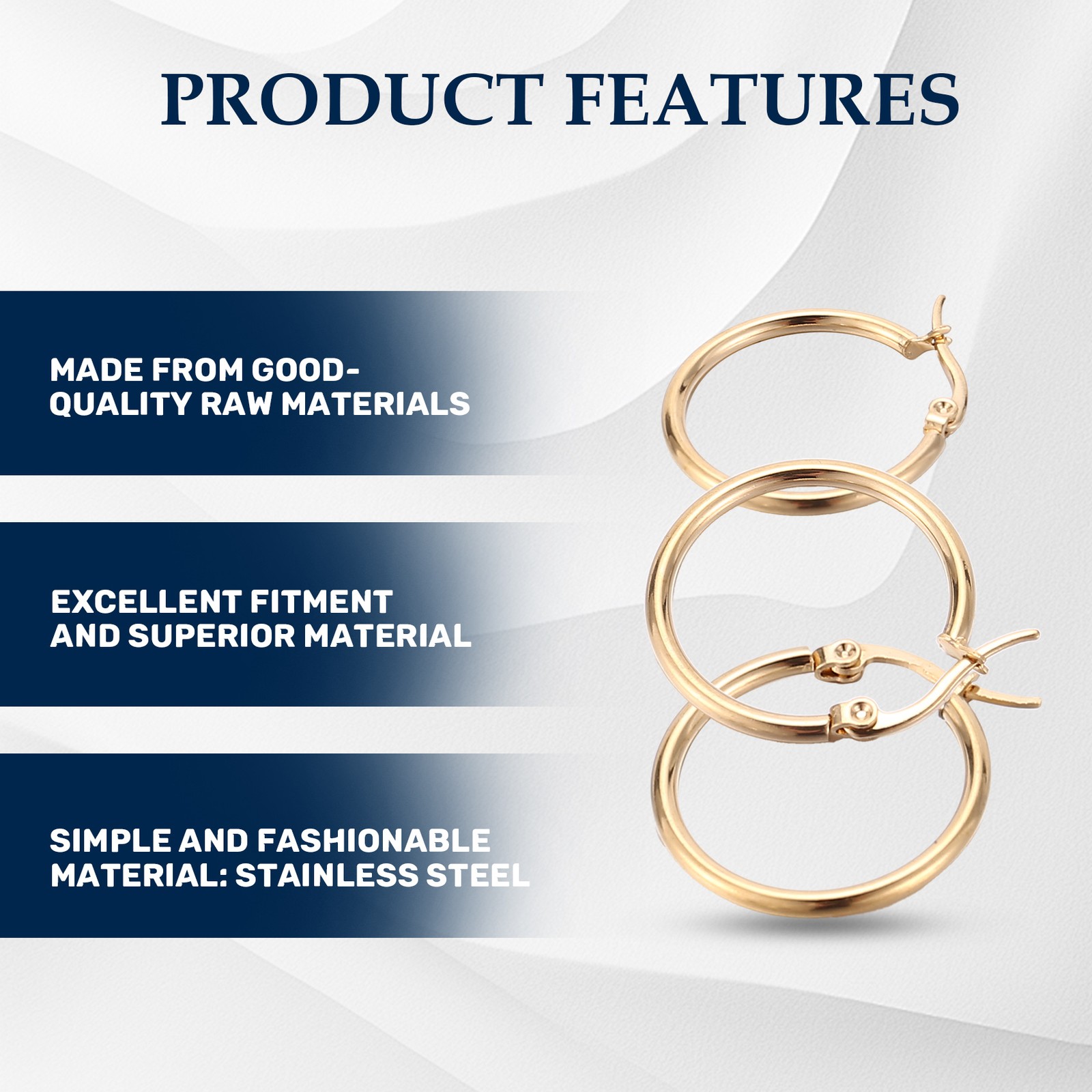 PRODUCT FEATURES

MADE FROM GOOD-QUALITY RAW MATERIALS

EXCELLENT FITMENT AND SUPERIOR MATERIAL

SIMPLE AND FASHIONABLE MATERIAL: STAINLESS STEEL